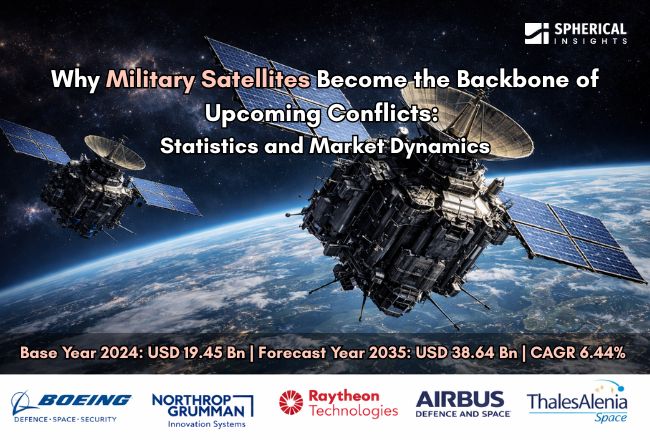 SPHERICAL INSIGHTS

Why Military Satellites Become the Backbone of Upcoming Conflicts: Statistics and Market Dynamics

Base Year 2024: USD 19.45 Bn | Forecast Year 2035: USD 38.64 Bn | CAGR 6.44%

BOEING
DEFENCE · SPACE · SECURITY

NORTHROP GRUMMAN
Innovation Systems

Raytheon Technologies

AIRBUS
DEFENCE AND SPACE

ThalesAlenia Space